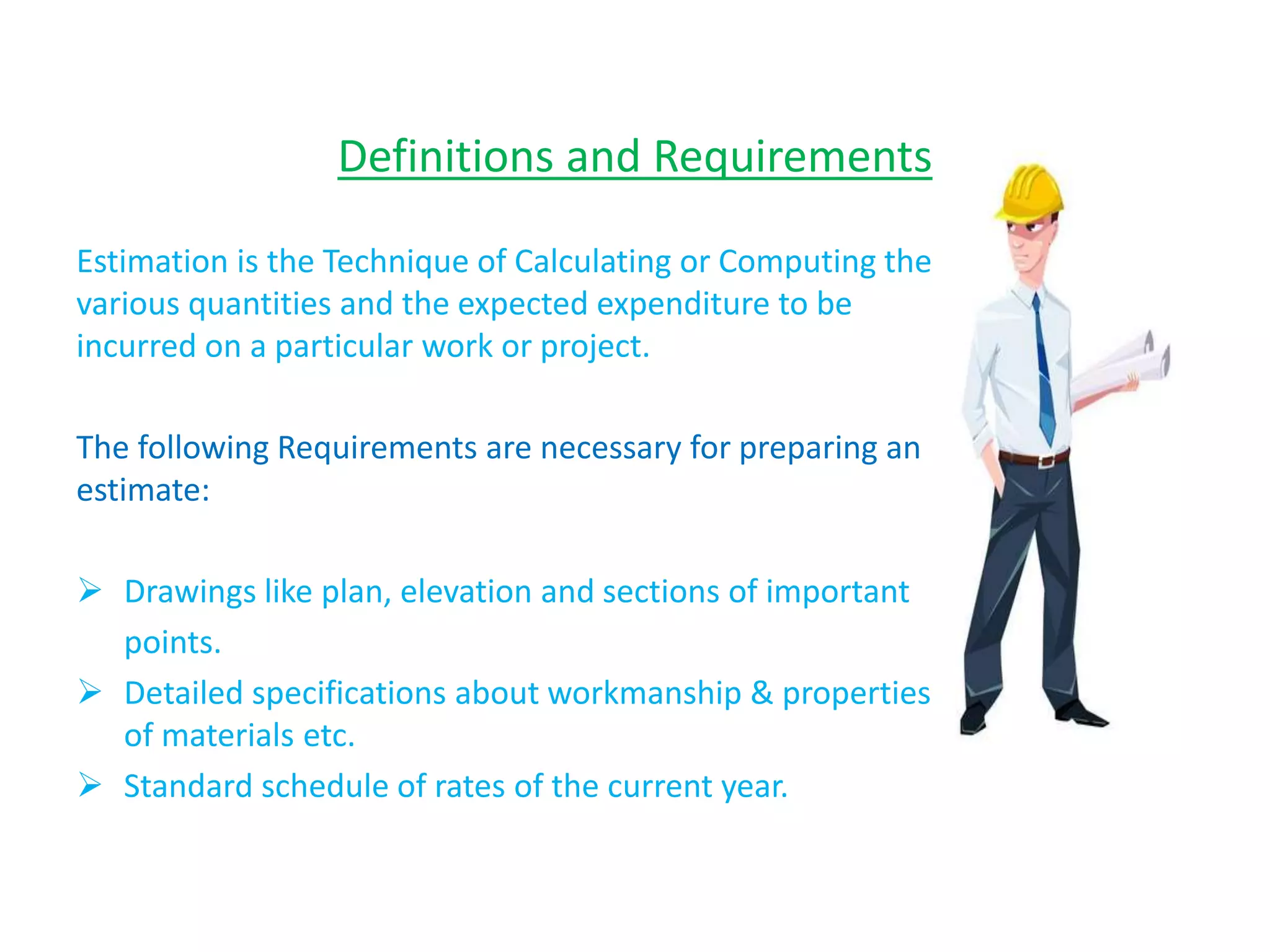 Definitions and Requirements

Estimation is the Technique of Calculating or Computing the various quantities and the expected expenditure to be incurred on a particular work or project.

The following Requirements are necessary for preparing an estimate:

➢ Drawings like plan, elevation and sections of important points.
➢ Detailed specifications about workmanship & properties of materials etc.
➢ Standard schedule of rates of the current year.